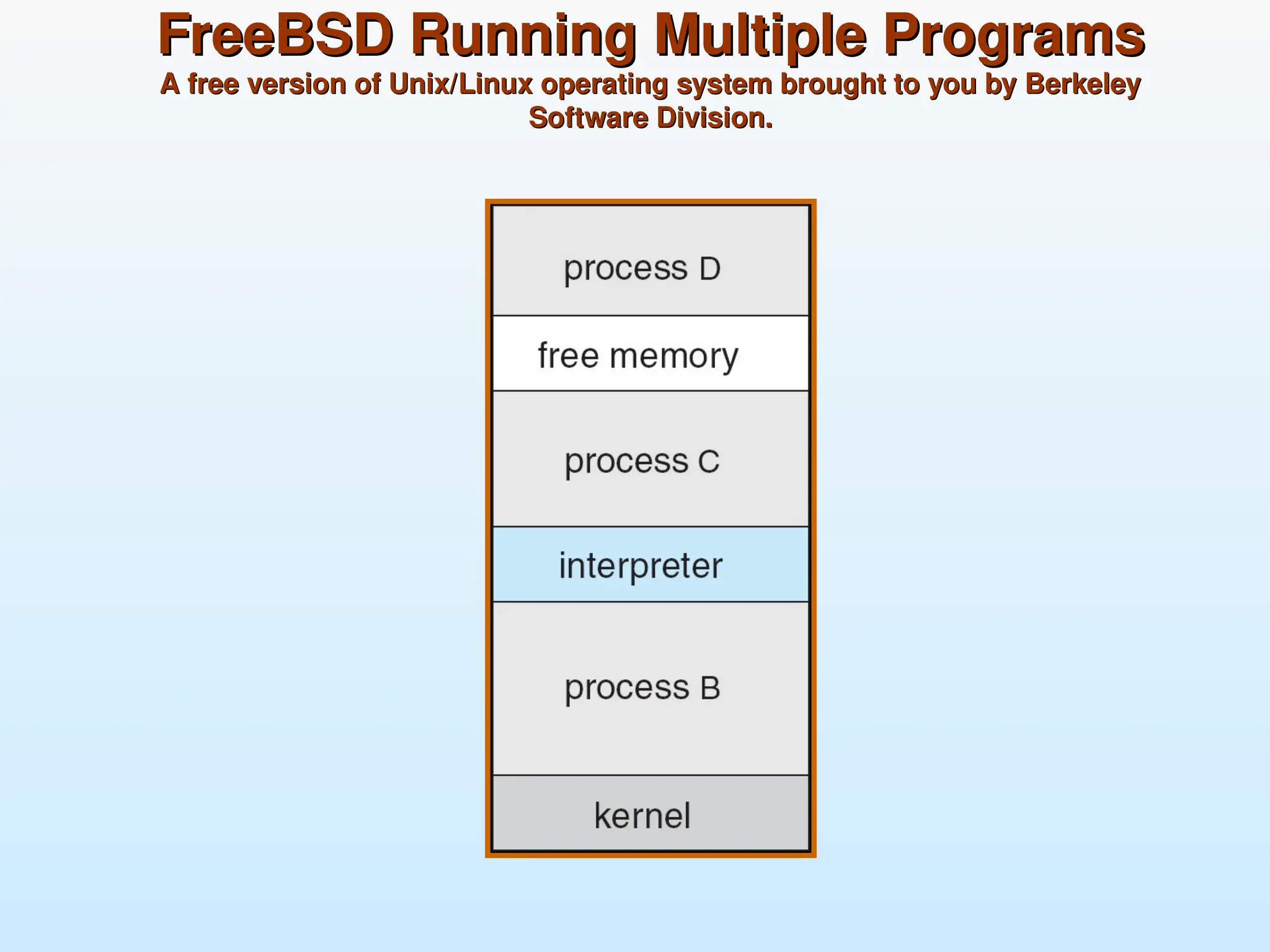 FreeBSD Running Multiple Programs

A free version of Unix/Linux operating system brought to you by Berkeley Software Division.

process D

free memory

process C

interpreter

process B

kernel